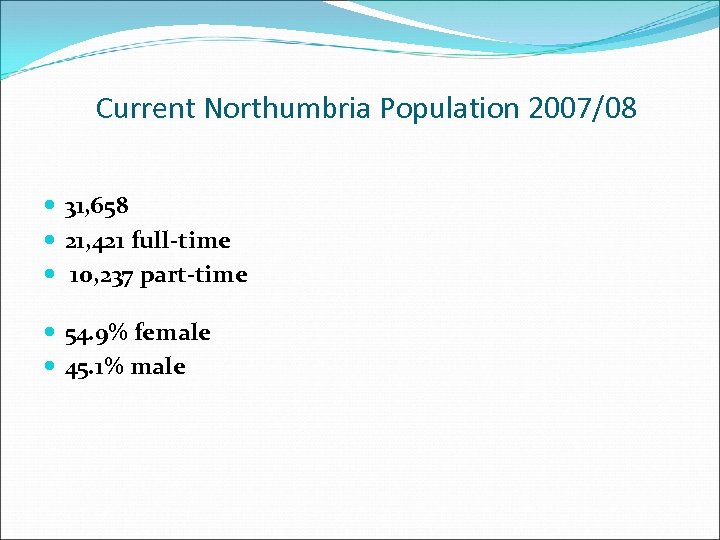 Current Northumbria Population 2007/08

- 31,658
- 21,421 full-time
- 10,237 part-time

- 54.9% female
- 45.1% male